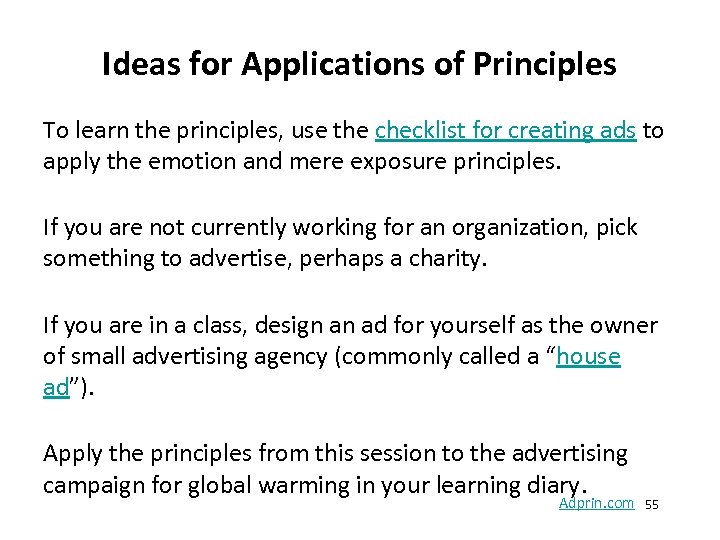 Ideas for Applications of Principles

To learn the principles, use the checklist for creating ads to apply the emotion and mere exposure principles.

If you are not currently working for an organization, pick something to advertise, perhaps a charity.

If you are in a class, design an ad for yourself as the owner of small advertising agency (commonly called a “house ad”).

Apply the principles from this session to the advertising campaign for global warming in your learning diary.

Adprin.com 55